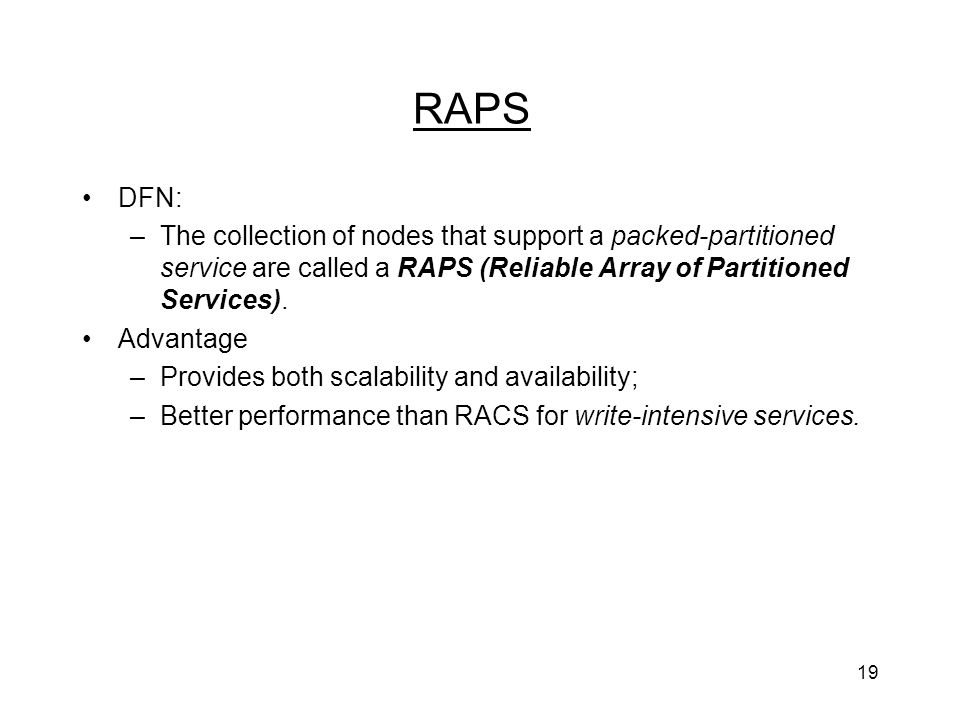 RAPS

• DFN:
– The collection of nodes that support a packed-partitioned service are called a RAPS (Reliable Array of Partitioned Services).

• Advantage
– Provides both scalability and availability;
– Better performance than RACS for write-intensive services.

19